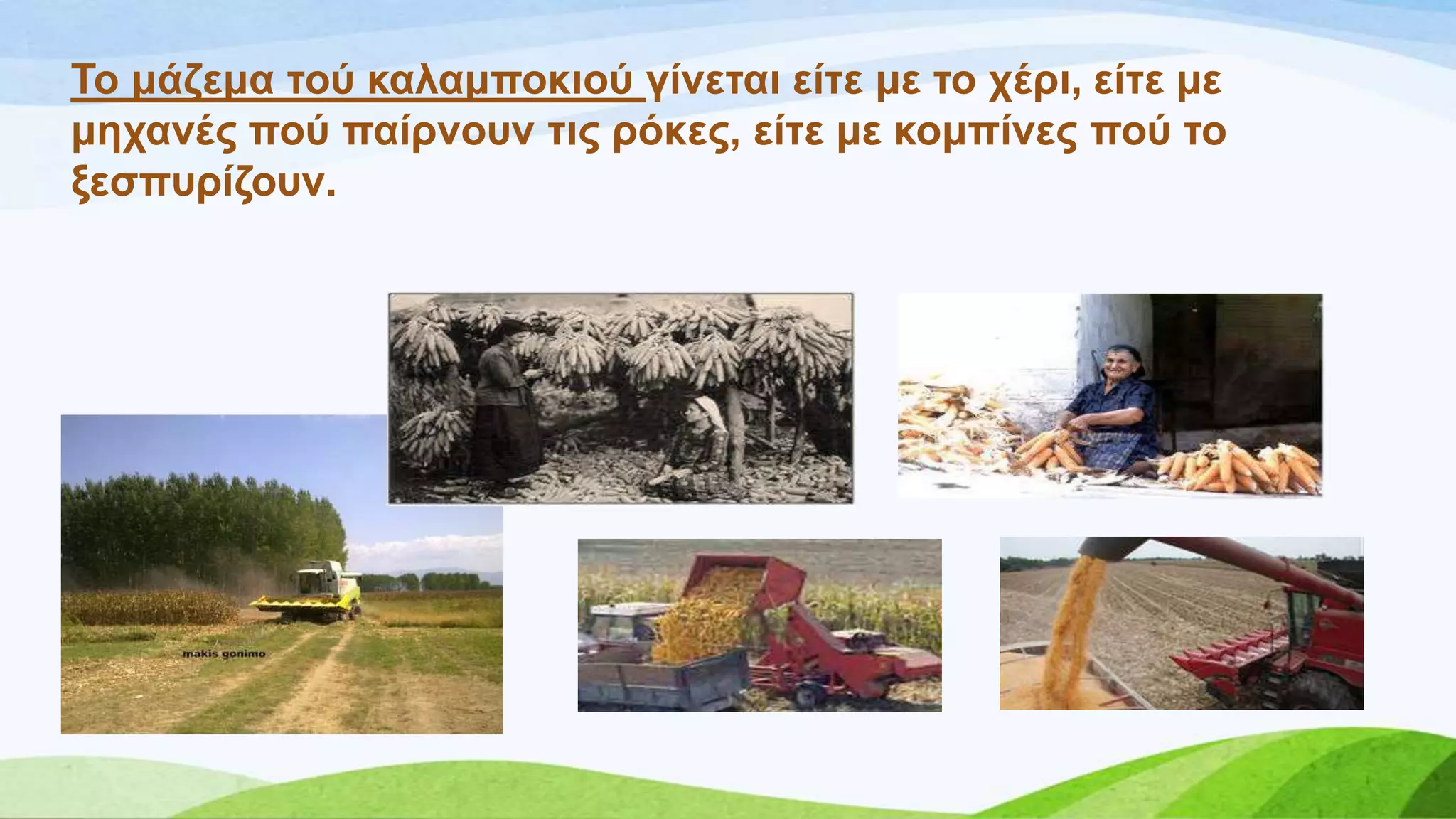 Το μάζεμα τού καλαμποκιού γίνεται είτε με το χέρι, είτε με μηχανές πού παίρνουν τις ρόκες, είτε με κομπίνες πού το ξεσπυρίζουν.

makis gonimo